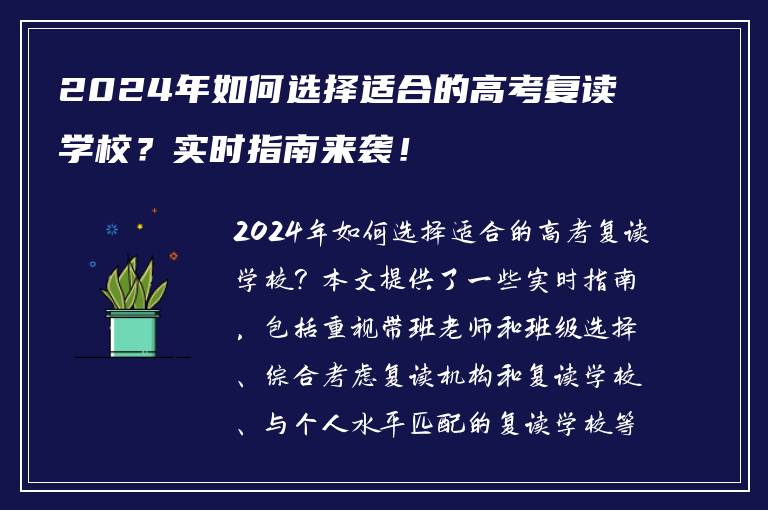 2024年如何选择适合的高考复读学校？实时指南来袭！

2024年如何选择适合的高考复读学校？本文提供了一些实时指南，包括重视带班老师和班级选择、综合考虑复读机构和复读学校、与个人水平匹配的复读学校等